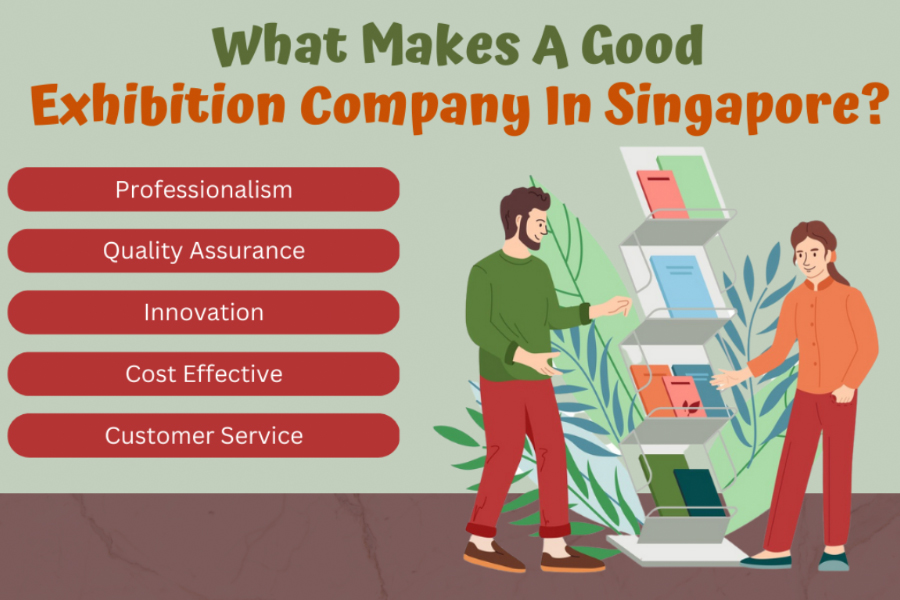 What Makes A Good
Exhibition Company In Singapore?

Professionalism

Quality Assurance

Innovation

Cost Effective

Customer Service